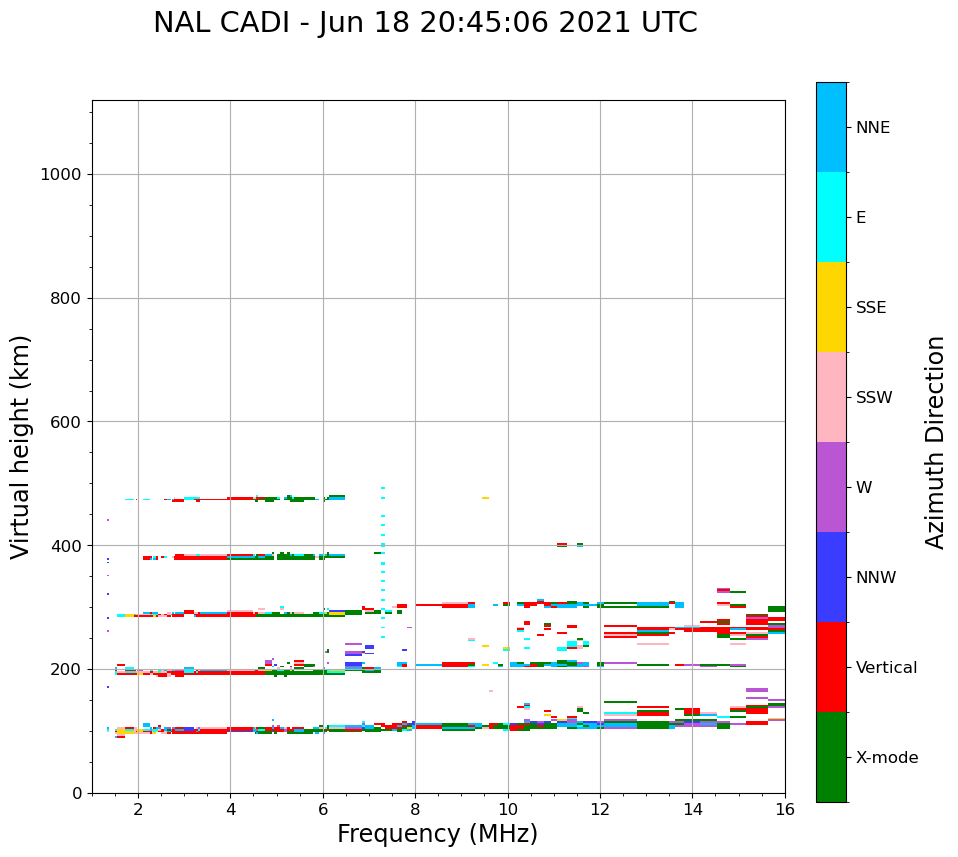 NAL CADI - Jun 18 20:45:06 2021 UTC

Virtual height (km)

1000
800
600
400
200
0

2
4
6
8
10
12
14
16

Frequency (MHz)

NNE
E
SSE
SSW
W
NNW
Vertical
X-mode

Azimuth Direction